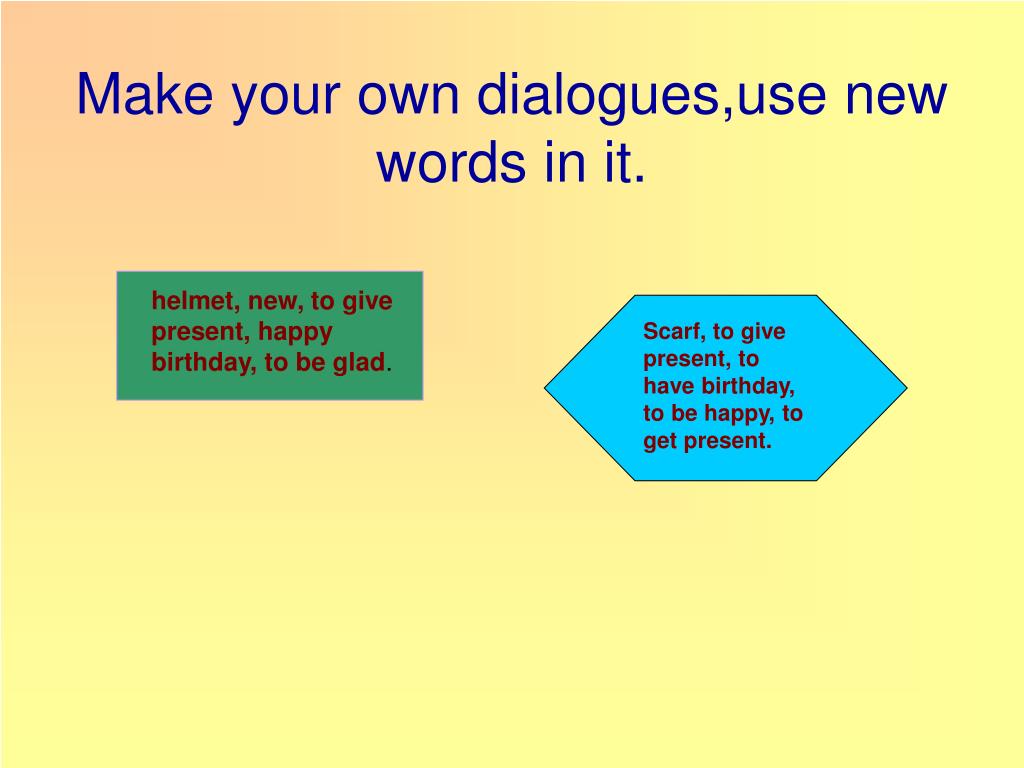 Make your own dialogues,use new words in it.

helmet, new, to give present, happy birthday, to be glad.

Scarf, to give present, to have birthday, to be happy, to get present.